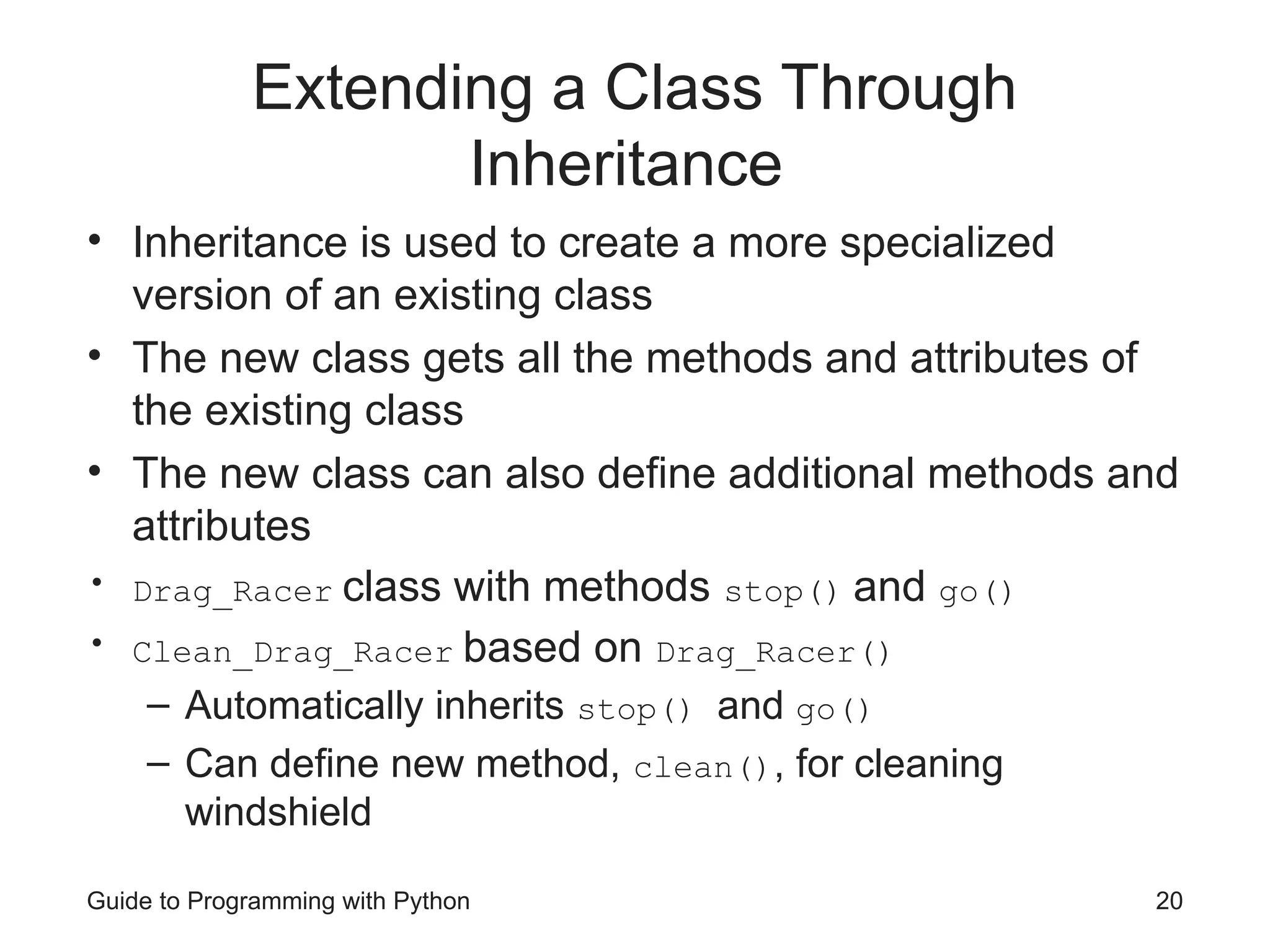 Extending a Class Through Inheritance

• Inheritance is used to create a more specialized version of an existing class
• The new class gets all the methods and attributes of the existing class
• The new class can also define additional methods and attributes
• Drag_Racer class with methods stop() and go()
• Clean_Drag_Racer based on Drag_Racer()
– Automatically inherits stop() and go()
– Can define new method, clean(), for cleaning windshield

Guide to Programming with Python
20